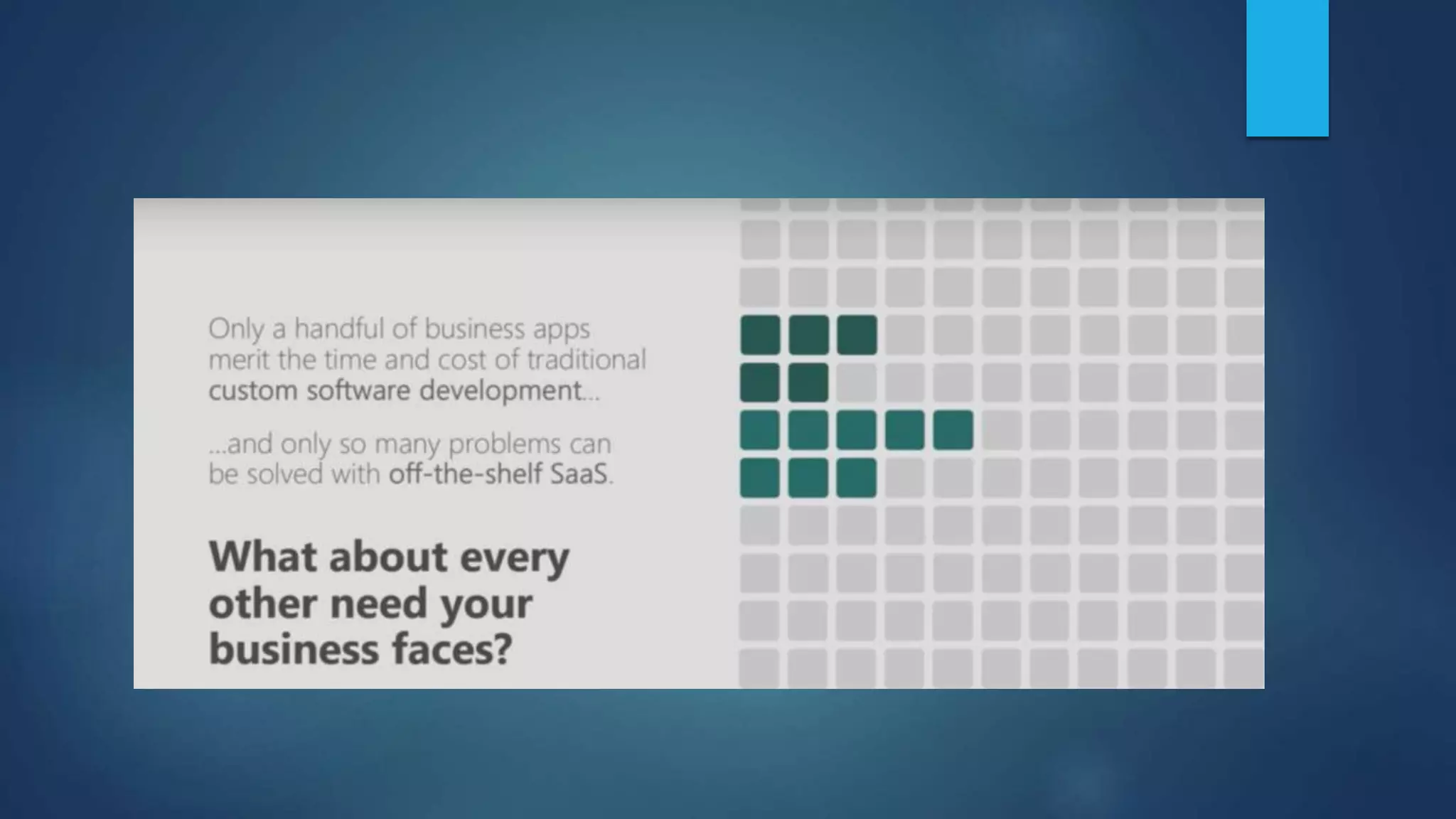 Only a handful of business apps merit the time and cost of traditional custom software development...

...and only so many problems can be solved with off-the-shelf SaaS.

What about every other need your business faces?